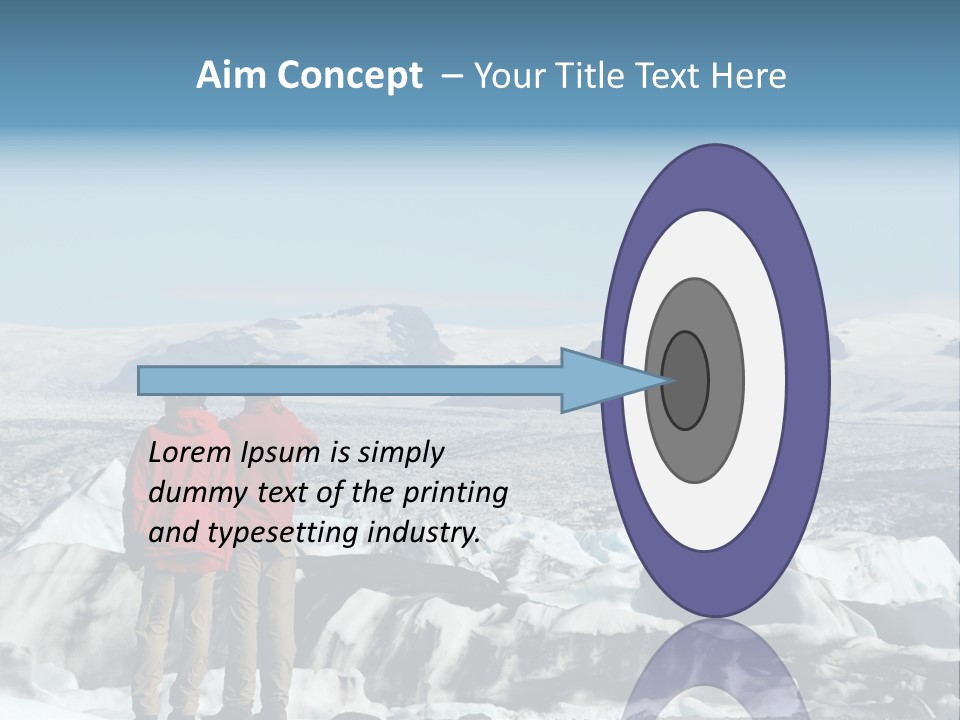 Aim Concept – Your Title Text Here

Lorem Ipsum is simply dummy text of the printing and typesetting industry.